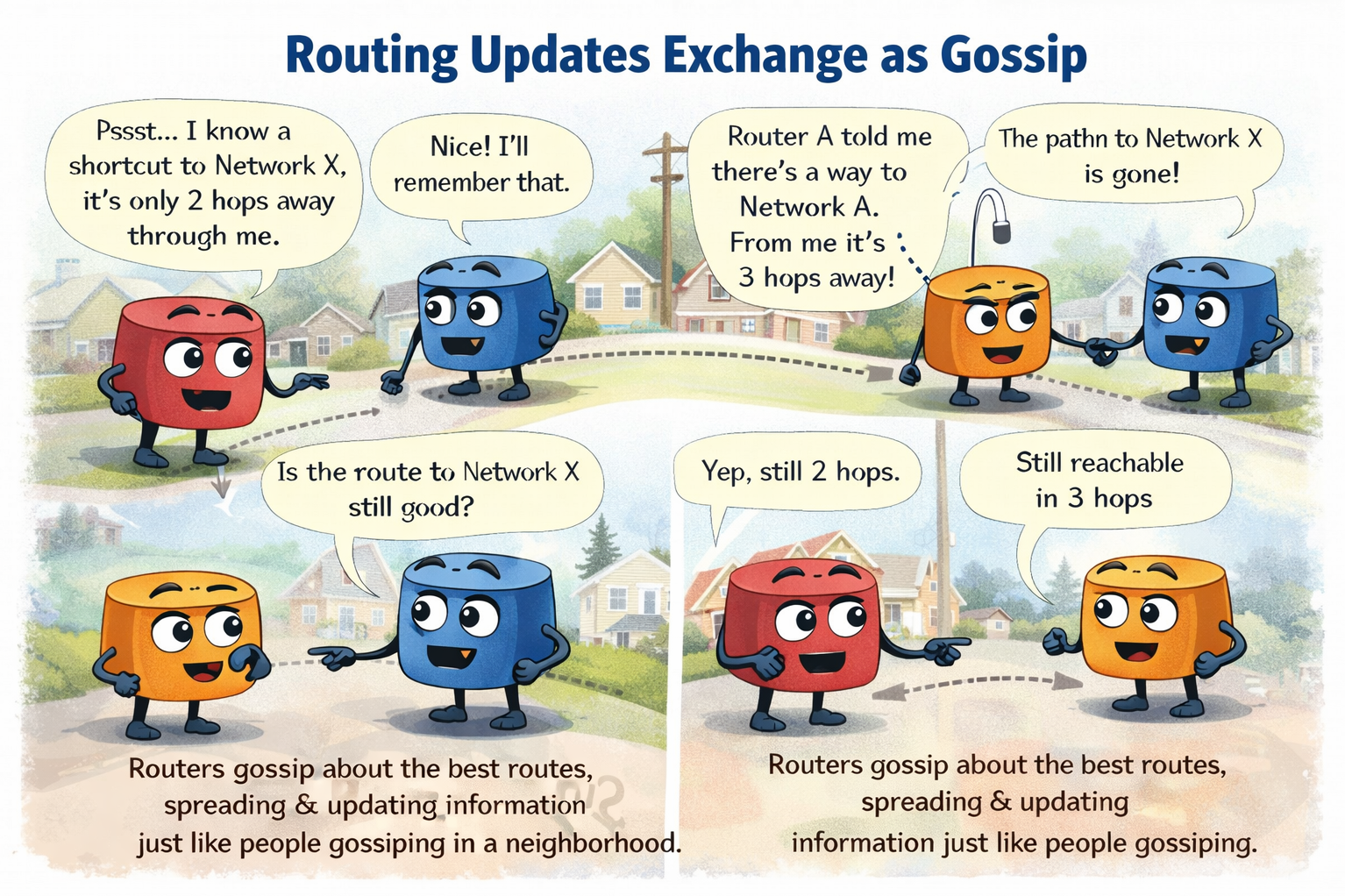 Routing Updates Exchange as Gossip

Pssst... I know a shortcut to Network X, it's only 2 hops away through me.

Nice! I'll remember that.

Router A told me there's a way to Network A. From me it's 3 hops away!

The pathn to Network X is gone!

Is the route to Network X still good?

Yep, still 2 hops.

Still reachable in 3 hops

Routers gossip about the best routes, spreading & updating information just like people gossiping in a neighborhood.

Routers gossip about the best routes, spreading & updating information just like people gossiping.